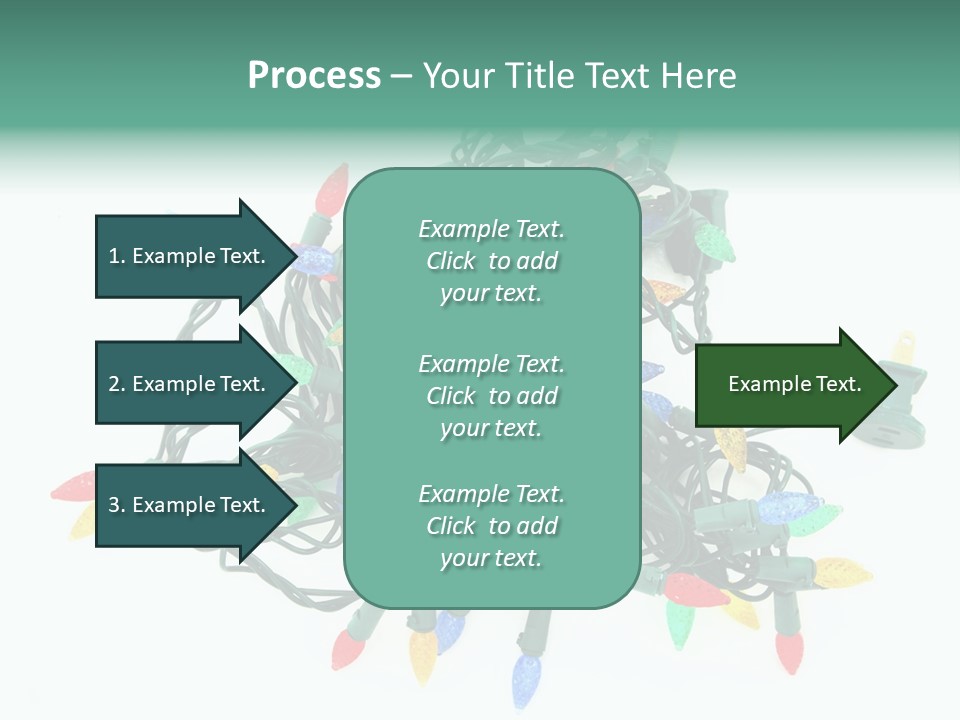 Process – Your Title Text Here

1. Example Text.

2. Example Text.

3. Example Text.

Example Text. Click to add your text.

Example Text. Click to add your text.

Example Text. Click to add your text.

Example Text.